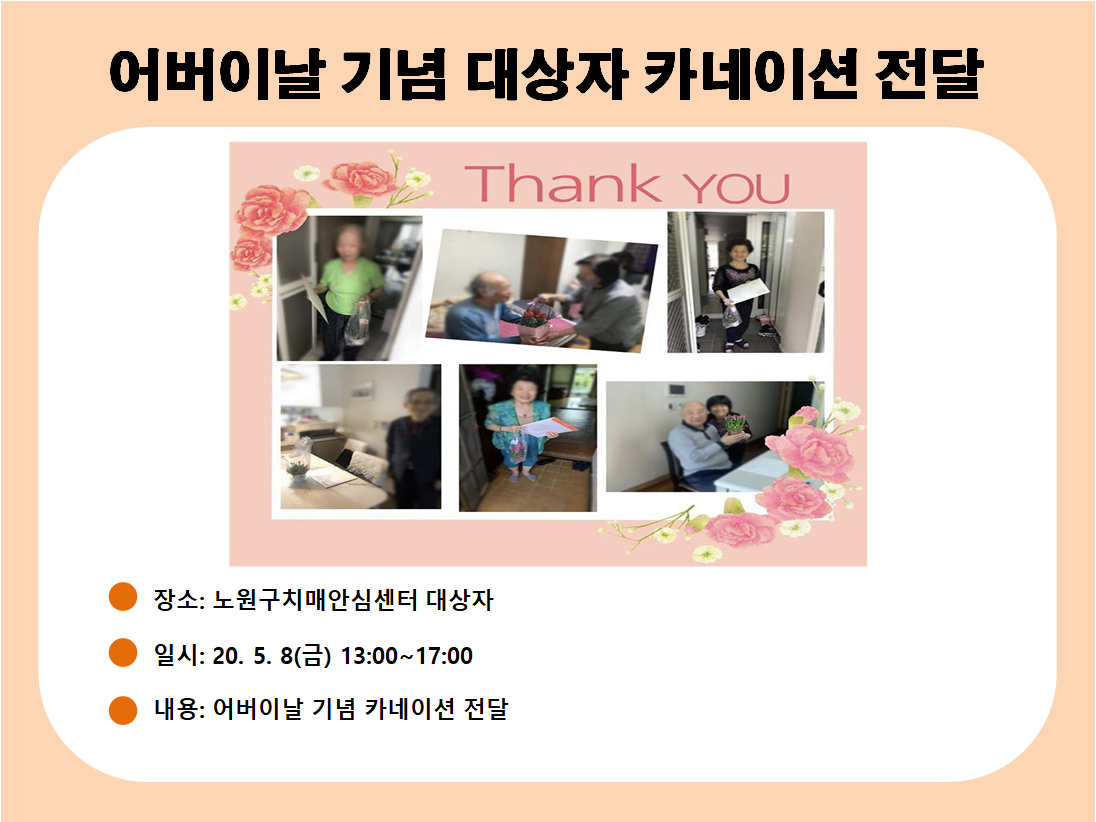 어버이날 기념 대상자 카네이션 전달

Thank YOU

장소: 노원구치매안심센터 대상자

일시: 20. 5. 8(금) 13:00~17:00

내용: 어버이날 기념 카네이션 전달